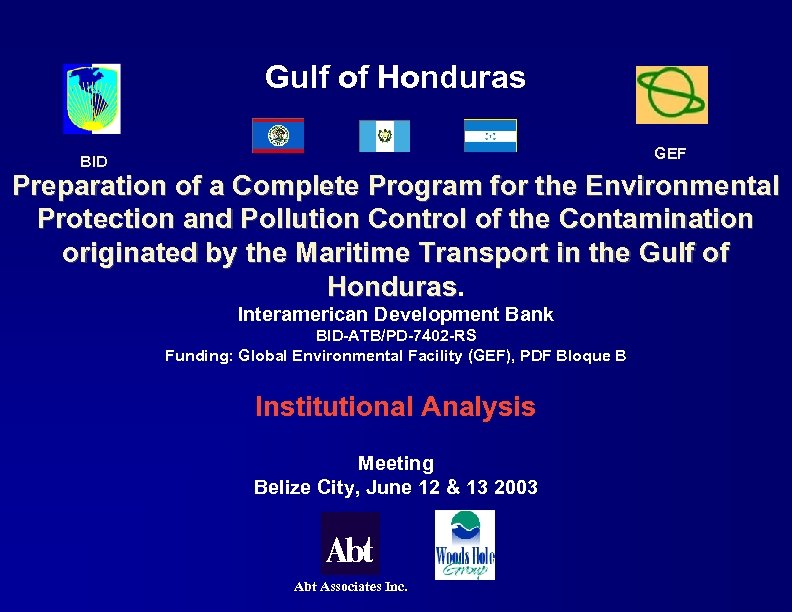 Gulf of Honduras

BID

GEF

Preparation of a Complete Program for the Environmental Protection and Pollution Control of the Contamination originated by the Maritime Transport in the Gulf of Honduras.

Interamerican Development Bank
BID-ATB/PD-7402-RS
Funding: Global Environmental Facility (GEF), PDF Bloque B

Institutional Analysis

Meeting
Belize City, June 12 & 13 2003

Abt

Abt Associates Inc.

Woods Hole Group